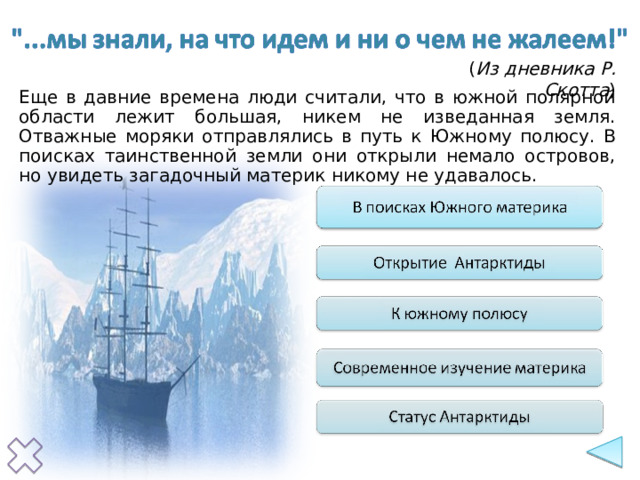 "...мы знали, на что идем и ни о чем не жалеем!"

(Из дневника Р. Скотта)

Еще в давние времена люди считали, что в южной полярной области лежит большая, никем не изведанная земля. Отважные моряки отправлялись в путь к Южному полюсу. В поисках таинственной земли они открыли немало островов, но увидеть загадочный материк никому не удавалось.

В поисках Южного материка

Открытие Антарктиды

К южному полюсу

Современное изучение материка

Статус Антарктиды